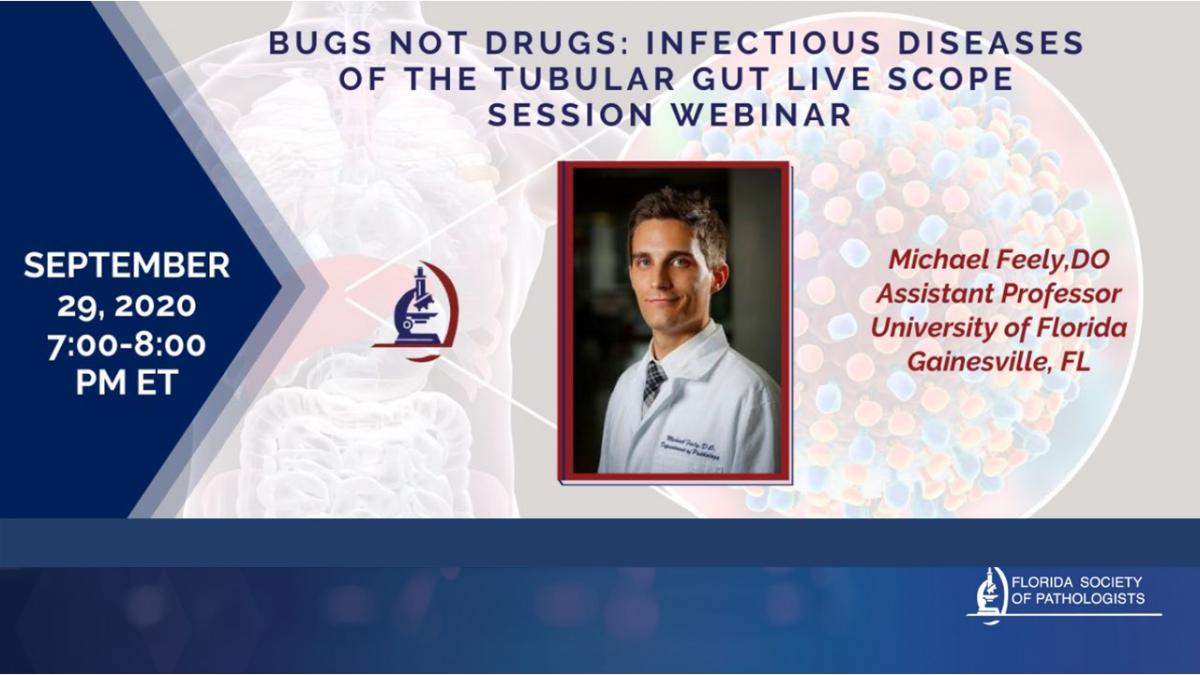 BUGS NOT DRUGS: INFECTIOUS DISEASES OF THE TUBULAR GUT LIVE SCOPE SESSION WEBINAR

SEPTEMBER 29, 2020 7:00-8:00 PM ET

Michael Feely, D.O.
Department of Pathology

Michael Feely,DO
Assistant Professor
University of Florida
Gainesville, FL

FLORIDA SOCIETY OF PATHOLOGISTS